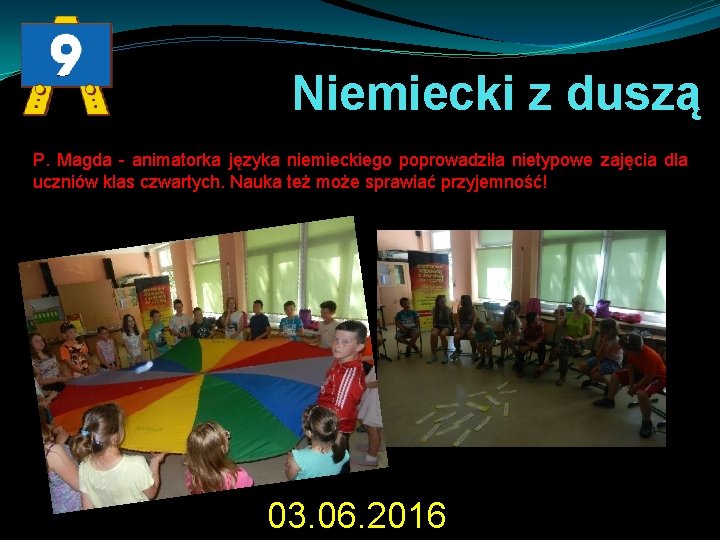 9

Niemiecki z duszą

P. Magda - animatorka języka niemieckiego poprowadziła nietypowe zajęcia dla uczniów klas czwartych. Nauka też może sprawiać przyjemność!

03.06.2016